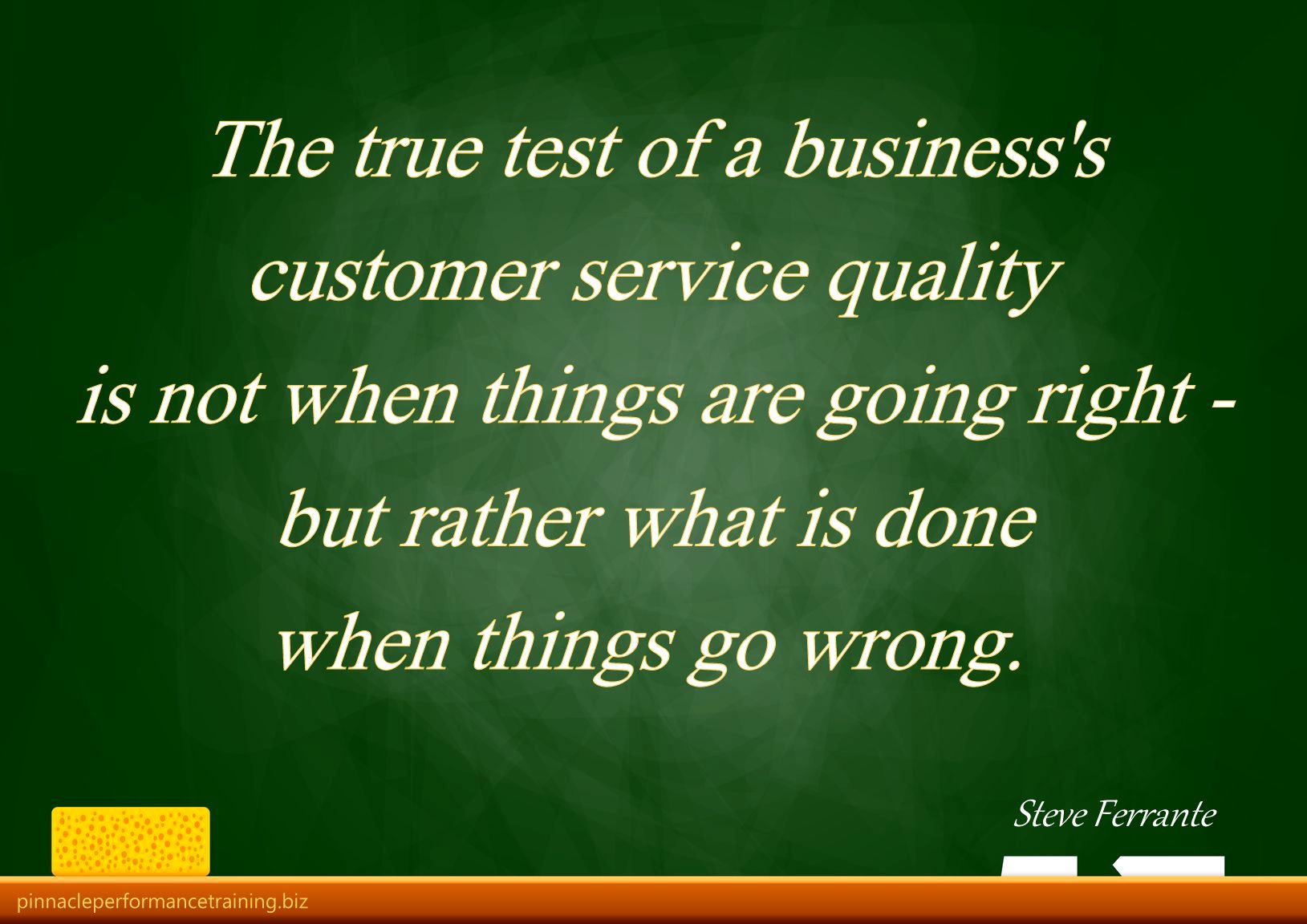 The true test of a business's customer service quality is not when things are going right - but rather what is done when things go wrong.

Steve Ferrante

pinnacleperformancetraining.biz